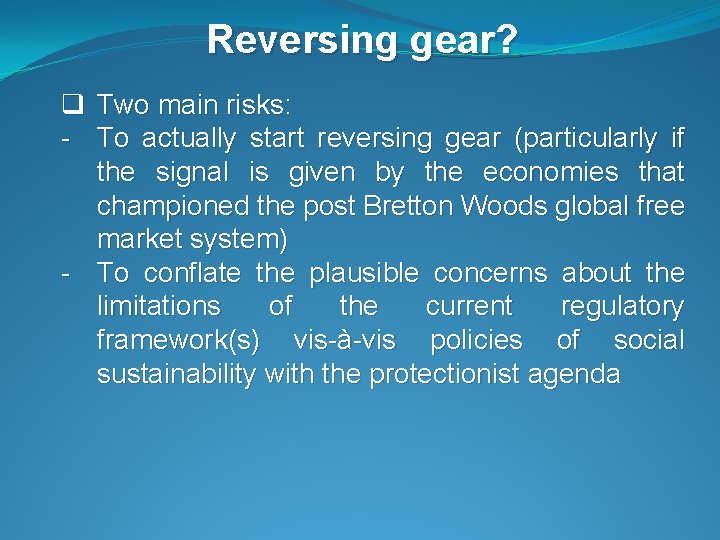 Reversing gear?

❑ Two main risks:
- To actually start reversing gear (particularly if the signal is given by the economies that championed the post Bretton Woods global free market system)
- To conflate the plausible concerns about the limitations of the current regulatory framework(s) vis-à-vis policies of social sustainability with the protectionist agenda